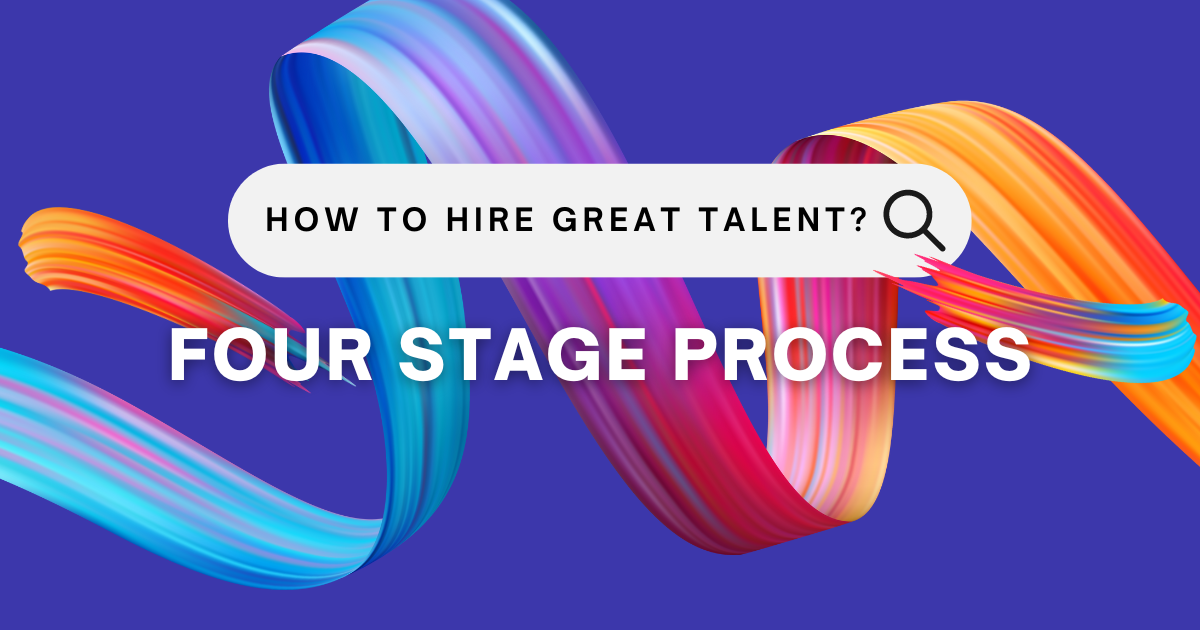 HOW TO HIRE GREAT TALENT?

FOUR STAGE PROCESS